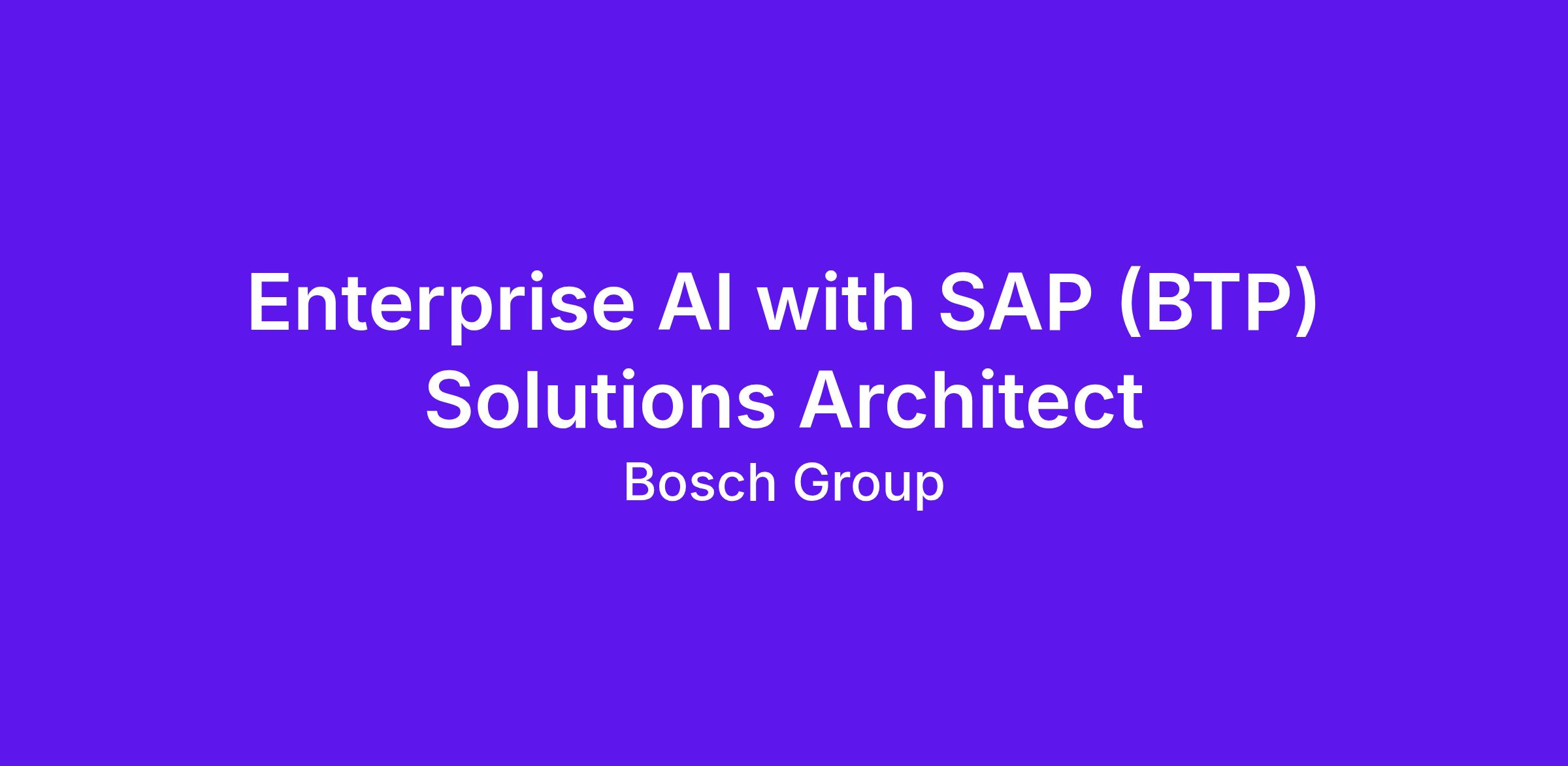 Enterprise AI with SAP (BTP) Solutions Architect

Bosch Group